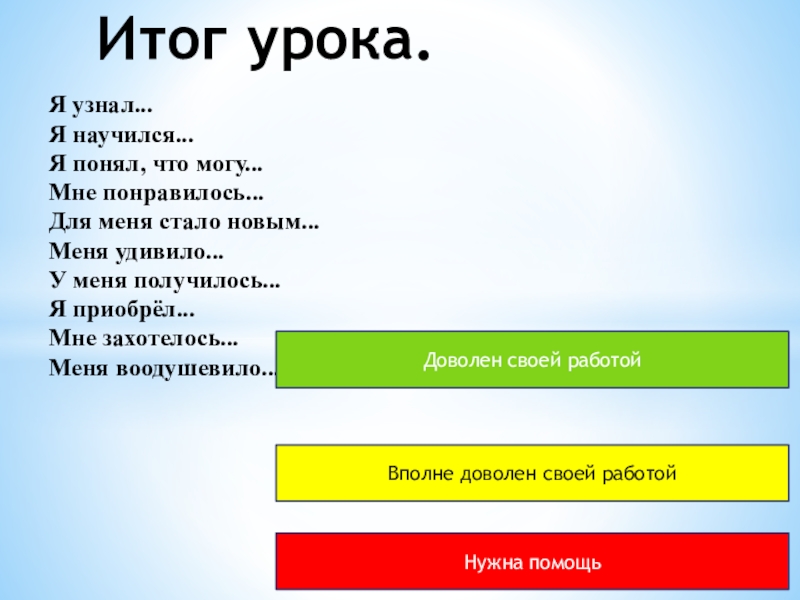 Итог урока.

Я узнал...
Я научился...
Я понял, что могу...
Мне понравилось...
Для меня стало новым...
Меня удивило...
У меня получилось...
Я приобрёл...
Мне захотелось...
Меня воодушевило...

Доволен своей работой

Вполне доволен своей работой

Нужна помощь